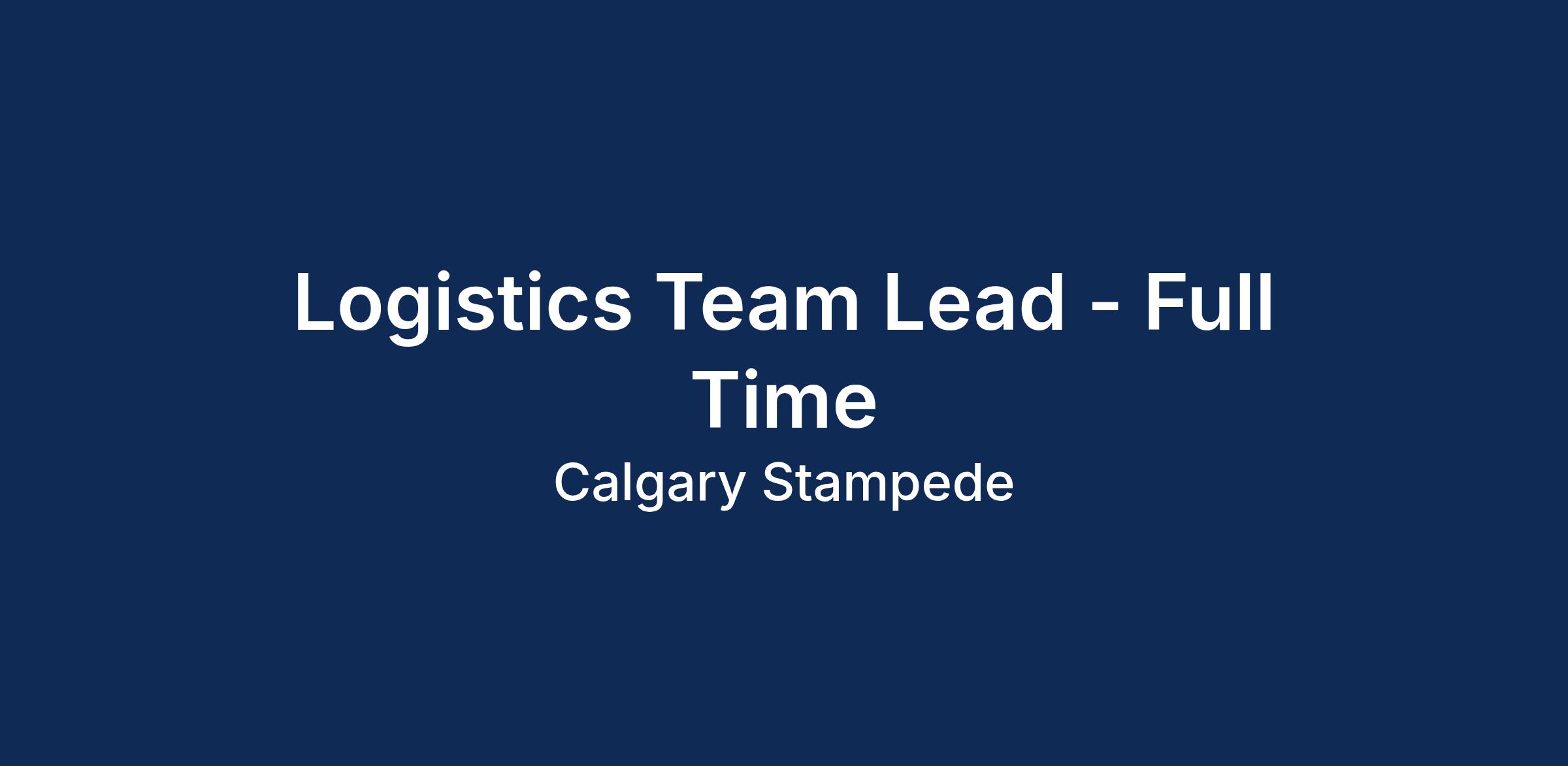 Logistics Team Lead - Full Time

Calgary Stampede